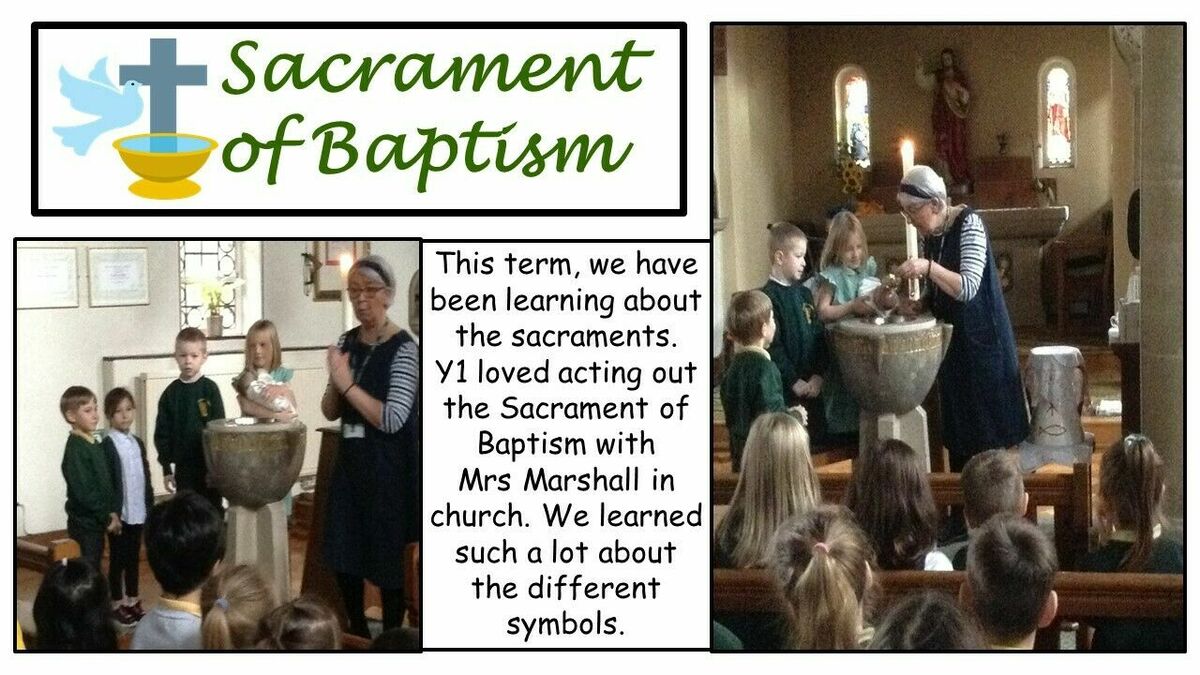 Sacrament of Baptism

This term, we have been learning about the sacraments. Y1 loved acting out the Sacrament of Baptism with Mrs Marshall in church. We learned such a lot about the different symbols.